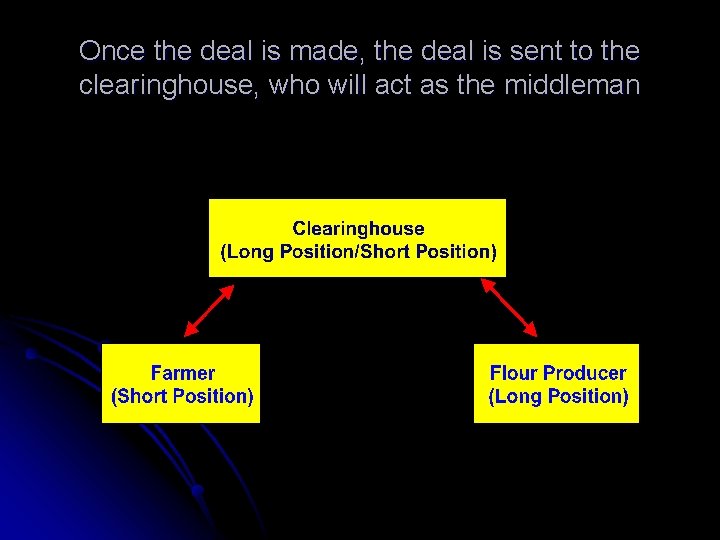 Once the deal is made, the deal is sent to the clearinghouse, who will act as the middleman

Clearinghouse
(Long Position/Short Position)

Farmer
(Short Position)

Flour Producer
(Long Position)